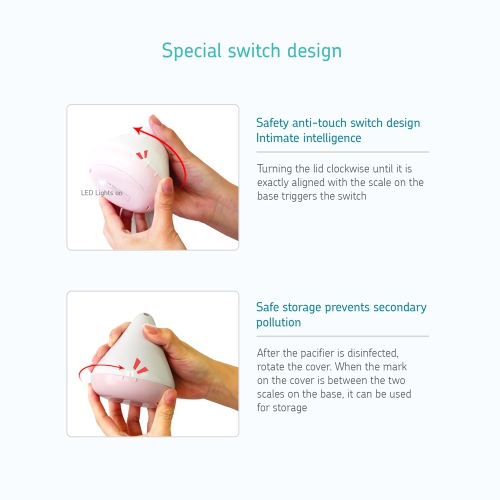 Special switch design

LED Lights on

Safety anti-touch switch design
Intimate intelligence

Turning the lid clockwise until it is exactly aligned with the scale on the base triggers the switch

Safe storage prevents secondary pollution

After the pacifier is disinfected, rotate the cover. When the mark on the cover is between the two scales on the base, it can be used for storage